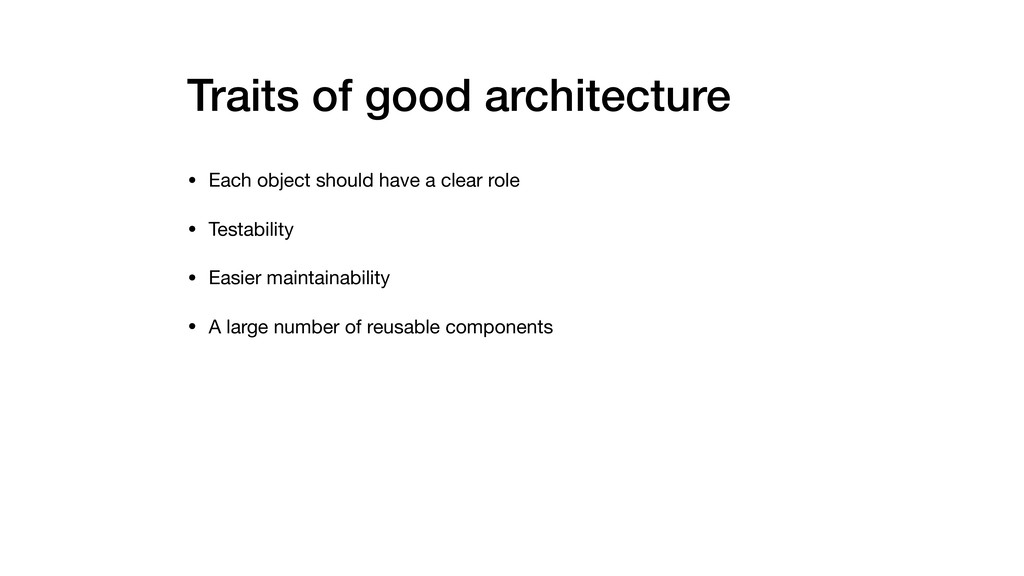 Traits of good architecture

• Each object should have a clear role

• Testability

• Easier maintainability

• A large number of reusable components